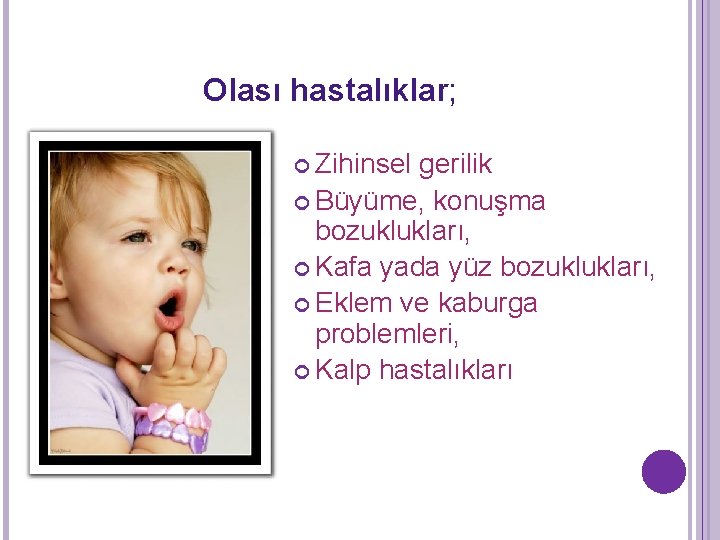 Olası hastalıklar;

Zihinsel gerilik
Büyüme, konuşma bozuklukları,
Kafa yada yüz bozuklukları,
Eklem ve kaburga problemleri,
Kalp hastalıkları